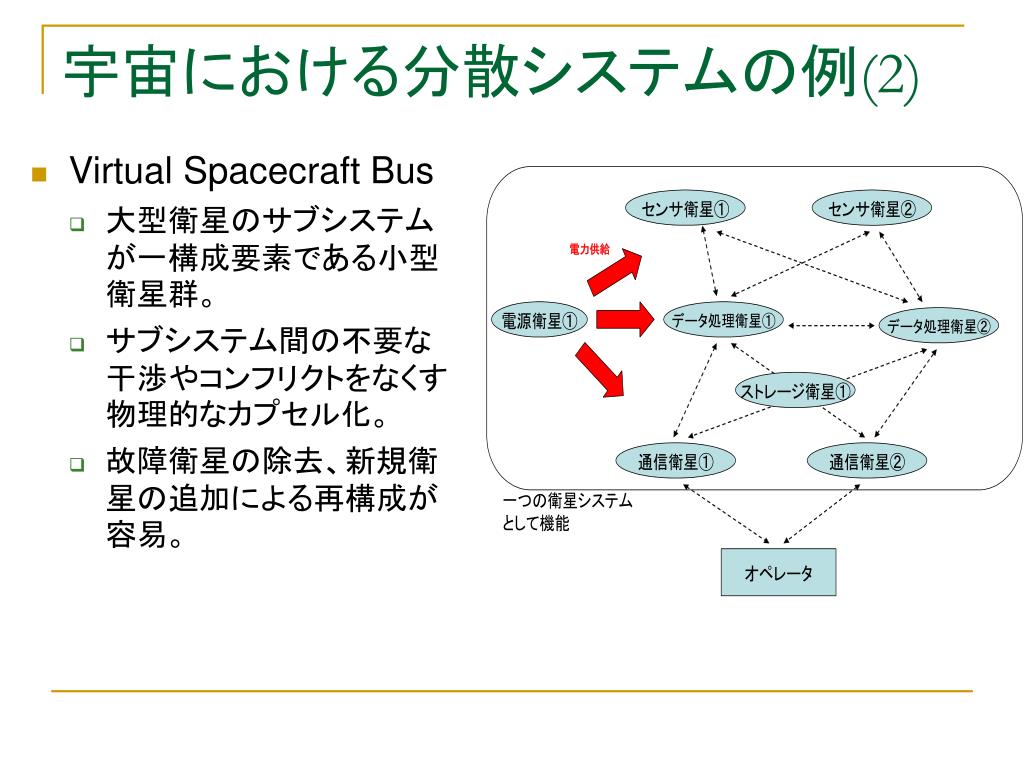 宇宙における分散システムの例(2)

Virtual Spacecraft Bus

大型衛星のサブシステムが一構成要素である小型衛星群。

サブシステム間の不要な干渉やコンフリクトをなくす物理的なカプセル化。

故障衛星の除去、新規衛星の追加による再構成が容易。

センサ衛星①
センサ衛星②
電力供給
電源衛星①
データ処理衛星①
データ処理衛星②
ストレージ衛星①
通信衛星①
通信衛星②
一つの衛星システムとして機能
オペレータ